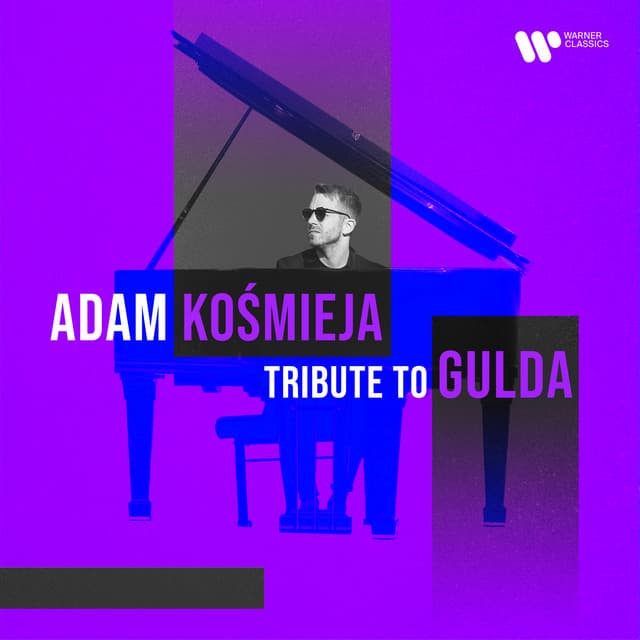 WARNER CLASSICS

ADAM KOŚMIEJA

TRIBUTE TO GULDA